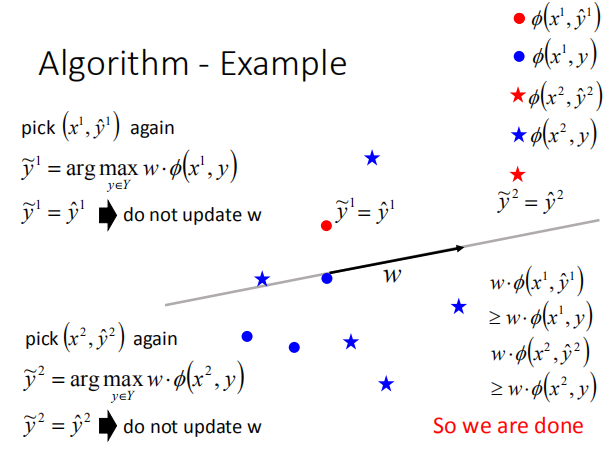 Algorithm - Example

$\phi(x^1, \hat{y}^1)$

$\phi(x^1, y)$

$\phi(x^2, \hat{y}^2)$

$\phi(x^2, y)$

pick $(x^1, \hat{y}^1)$ again

$\tilde{y}^1 = \arg\max_{y \in Y} w \cdot \phi(x^1, y)$

$\tilde{y}^1 = \hat{y}^1$ do not update w

$\tilde{y}^1 = \hat{y}^1$

$\tilde{y}^2 = \hat{y}^2$

$w$

$w \cdot \phi(x^1, \hat{y}^1)$
$\geq w \cdot \phi(x^1, y)$

$w \cdot \phi(x^2, \hat{y}^2)$
$\geq w \cdot \phi(x^2, y)$

pick $(x^2, \hat{y}^2)$ again

$\tilde{y}^2 = \arg\max_{y \in Y} w \cdot \phi(x^2, y)$

$\tilde{y}^2 = \hat{y}^2$ do not update w

So we are done